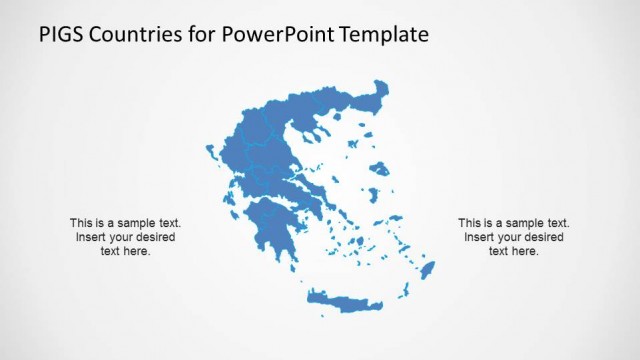 PIGS Countries for PowerPoint Template

This is a sample text. Insert your desired text here.

This is a sample text. Insert your desired text here.